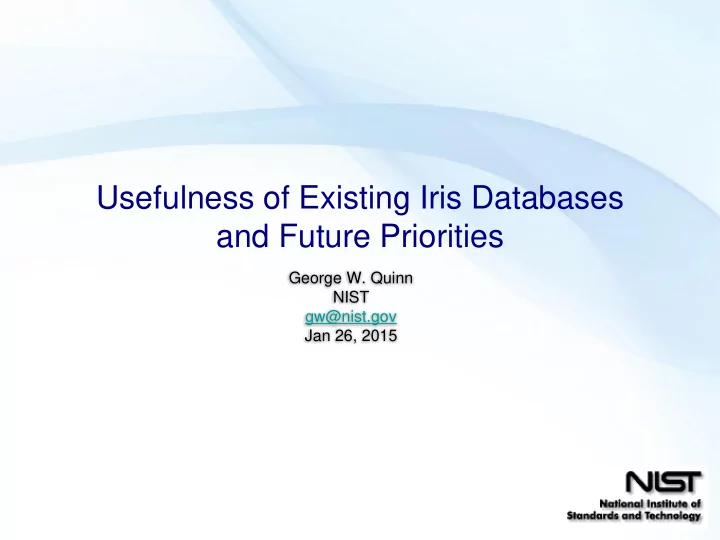 Usefulness of Existing Iris Databases and Future Priorities

George W. Quinn
NIST
gw@nist.gov
Jan 26, 2015

NIST
National Institute of Standards and Technology